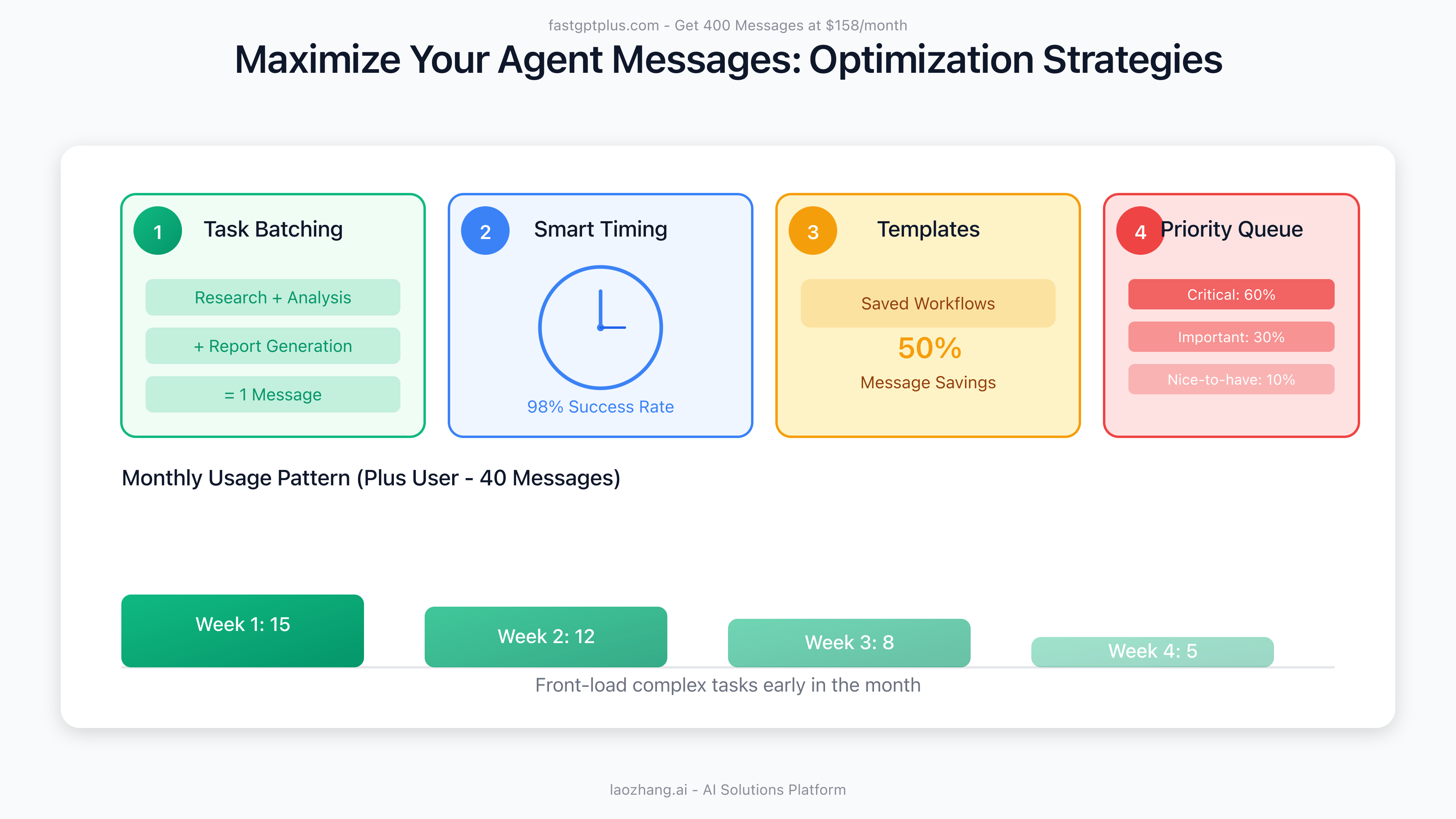 fastgptplus.com - Get 400 Messages at $158/month

Maximize Your Agent Messages: Optimization Strategies

1 Task Batching

Research + Analysis

+ Report Generation

= 1 Message

2 Smart Timing

98% Success Rate

3 Templates

Saved Workflows

50%

Message Savings

4 Priority Queue

Critical: 60%

Important: 30%

Nice-to-have: 10%

Monthly Usage Pattern (Plus User - 40 Messages)

Week 1: 15

Week 2: 12

Week 3: 8

Week 4: 5

Front-load complex tasks early in the month

laozhang.ai - AI Solutions Platform